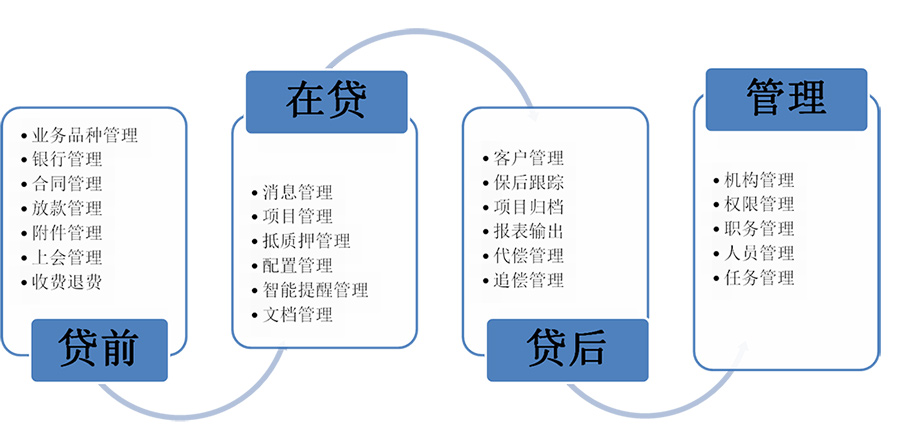 • 业务品种管理
• 银行管理
• 合同管理
• 放款管理
• 附件管理
• 上会管理
• 收费退费

贷前

在贷

• 消息管理
• 项目管理
• 抵质押管理
• 配置管理
• 智能提醒管理
• 文档管理

• 客户管理
• 保后跟踪
• 项目归档
• 报表输出
• 代偿管理
• 追偿管理

贷后

管理

• 机构管理
• 权限管理
• 职务管理
• 人员管理
• 任务管理